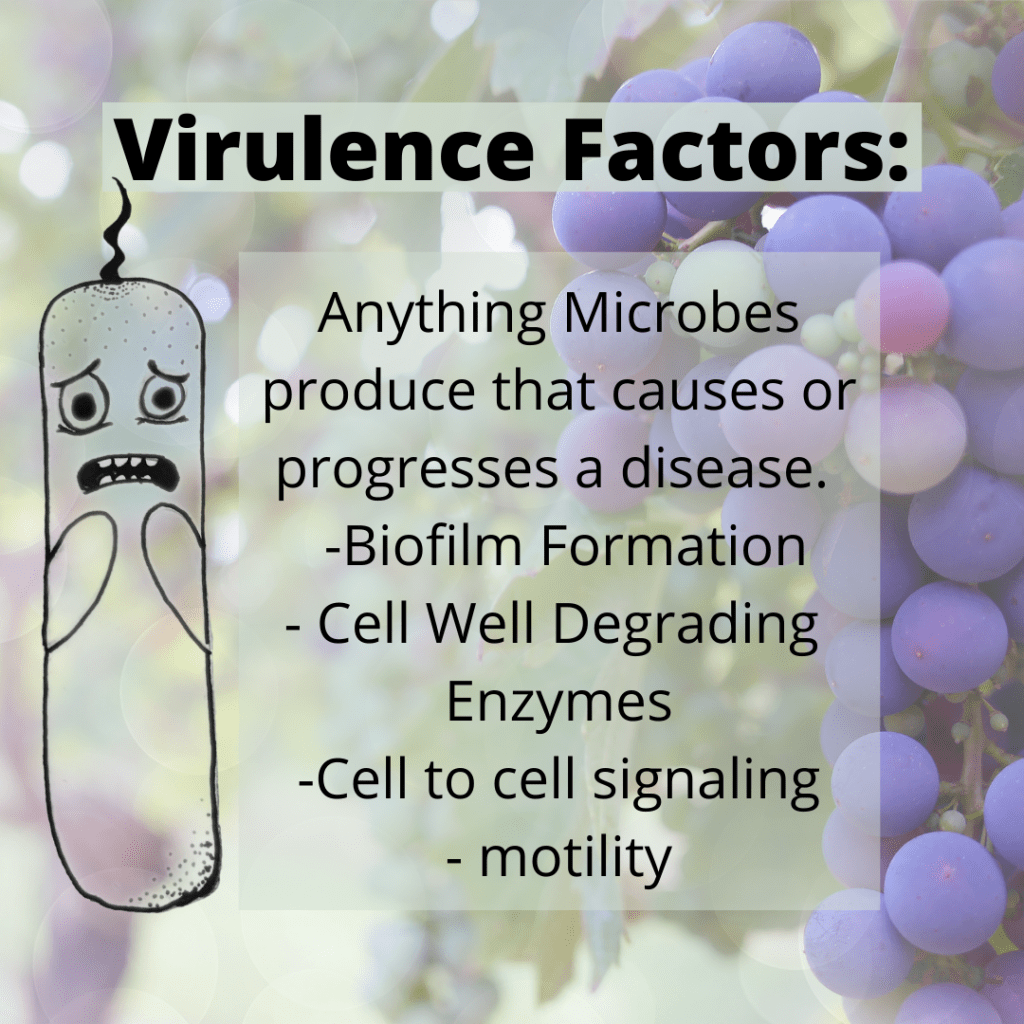 Virulence Factors:

Anything Microbes produce that causes or progresses a disease.
-Biofilm Formation
- Cell Well Degrading Enzymes
-Cell to cell signaling
- motility